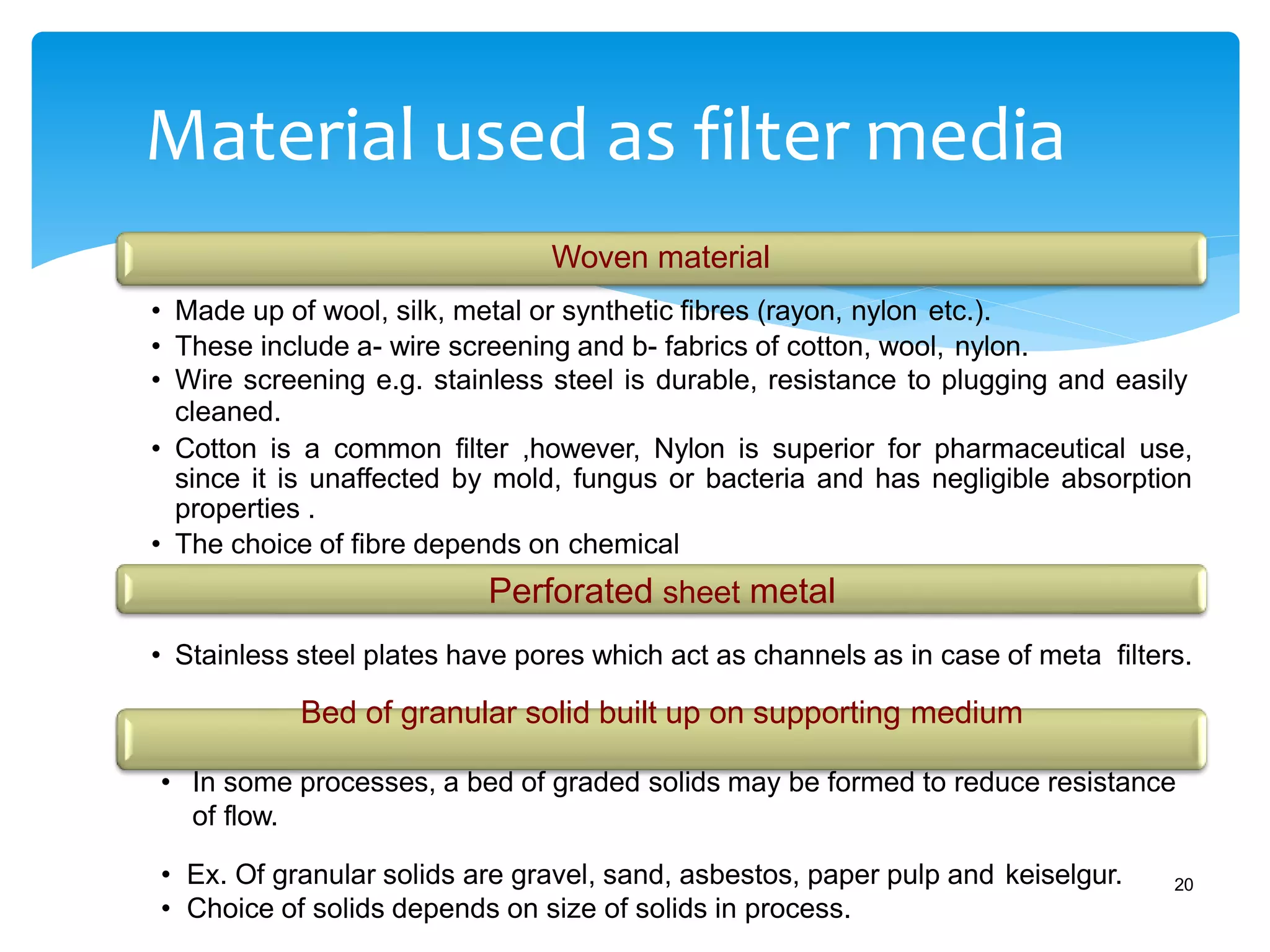 Material used as filter media

Woven material

• Made up of wool, silk, metal or synthetic fibres (rayon, nylon etc.).
• These include a- wire screening and b- fabrics of cotton, wool, nylon.
• Wire screening e.g. stainless steel is durable, resistance to plugging and easily cleaned.
• Cotton is a common filter ,however, Nylon is superior for pharmaceutical use, since it is unaffected by mold, fungus or bacteria and has negligible absorption properties .
• The choice of fibre depends on chemical

Perforated sheet metal

• Stainless steel plates have pores which act as channels as in case of meta filters.

Bed of granular solid built up on supporting medium

• In some processes, a bed of graded solids may be formed to reduce resistance of flow.

• Ex. Of granular solids are gravel, sand, asbestos, paper pulp and keiselgur.
• Choice of solids depends on size of solids in process.

20